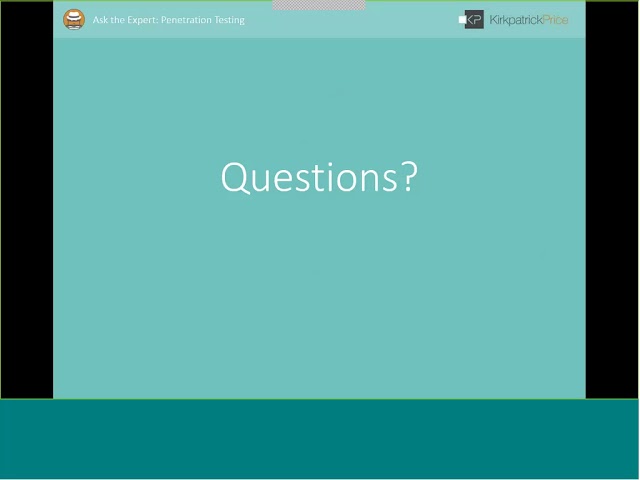 Ask the Expert: Penetration Testing

KP KirkpatrickPrice

Questions?